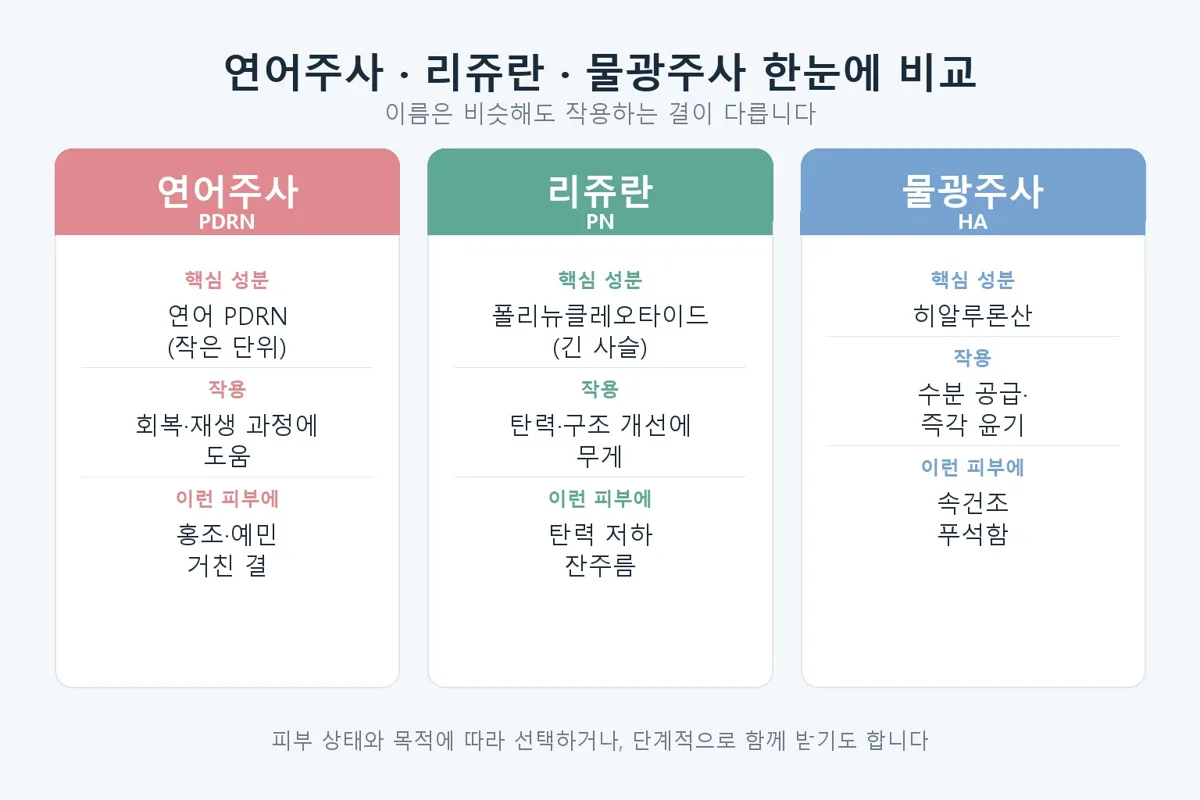 연어주사 · 리쥬란 · 물광주사 한눈에 비교

이름은 비슷해도 작용하는 결이 다릅니다

연어주사
PDRN

핵심 성분
연어 PDRN
(작은 단위)

작용
회복·재생 과정에
도움

이런 피부에
홍조·예민
거친 결

리쥬란
PN

핵심 성분
폴리뉴클레오타이드
(긴 사슬)

작용
탄력·구조 개선에
무게

이런 피부에
탄력 저하
잔주름

물광주사
HA

핵심 성분
히알루론산

작용
수분 공급·
즉각 윤기

이런 피부에
속건조
푸석함

피부 상태와 목적에 따라 선택하거나, 단계적으로 함께 받기도 합니다